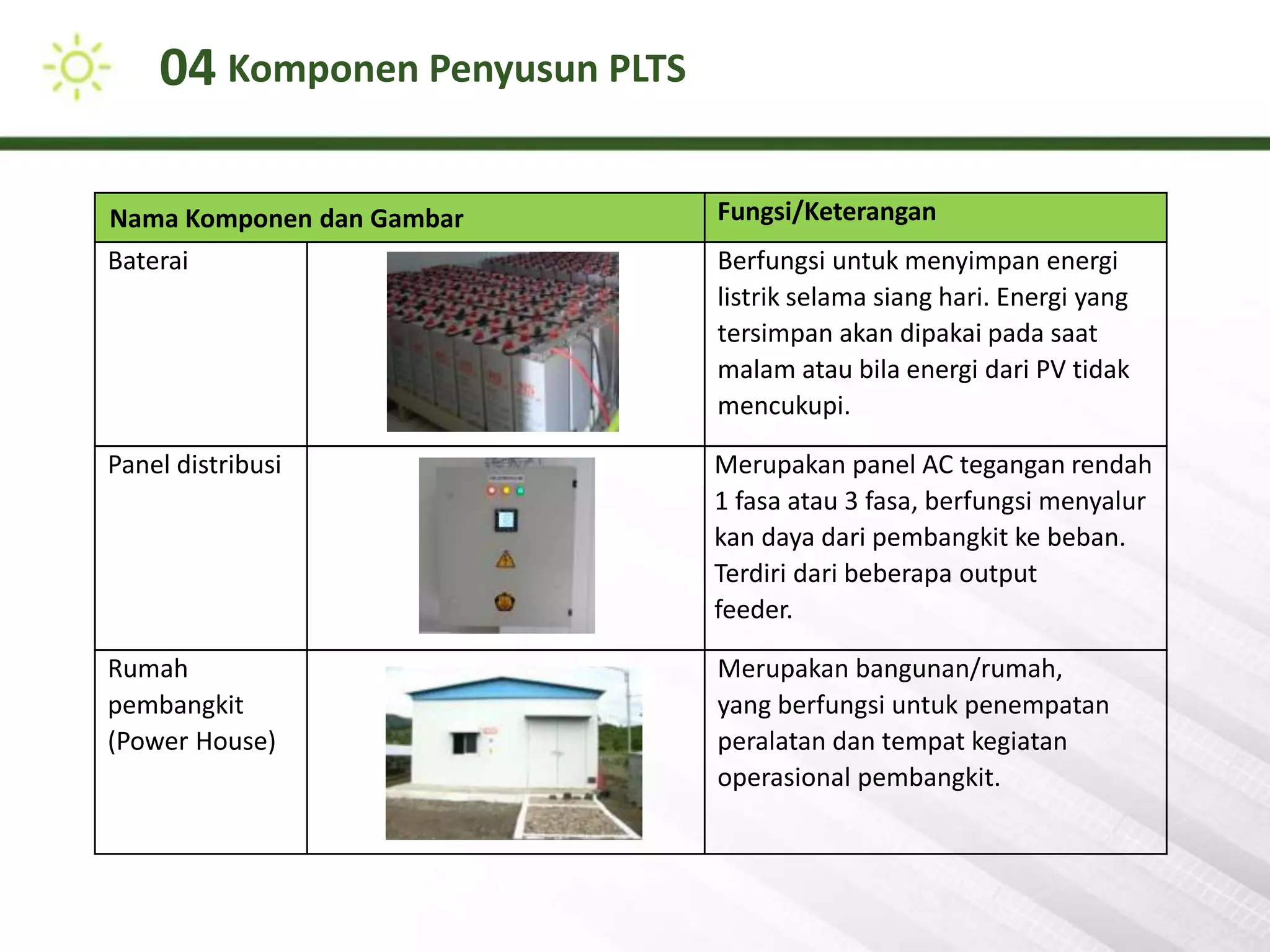 04 Komponen Penyusun PLTS

| Nama Komponen dan Gambar | | Fungsi/Keterangan |
|---|---|---|
| Baterai | | Berfungsi untuk menyimpan energi listrik selama siang hari. Energi yang tersimpan akan dipakai pada saat malam atau bila energi dari PV tidak mencukupi. |
| Panel distribusi | | Merupakan panel AC tegangan rendah 1 fasa atau 3 fasa, berfungsi menyalur kan daya dari pembangkit ke beban. Terdiri dari beberapa output feeder. |
| Rumah pembangkit (Power House) | | Merupakan bangunan/rumah, yang berfungsi untuk penempatan peralatan dan tempat kegiatan operasional pembangkit. |